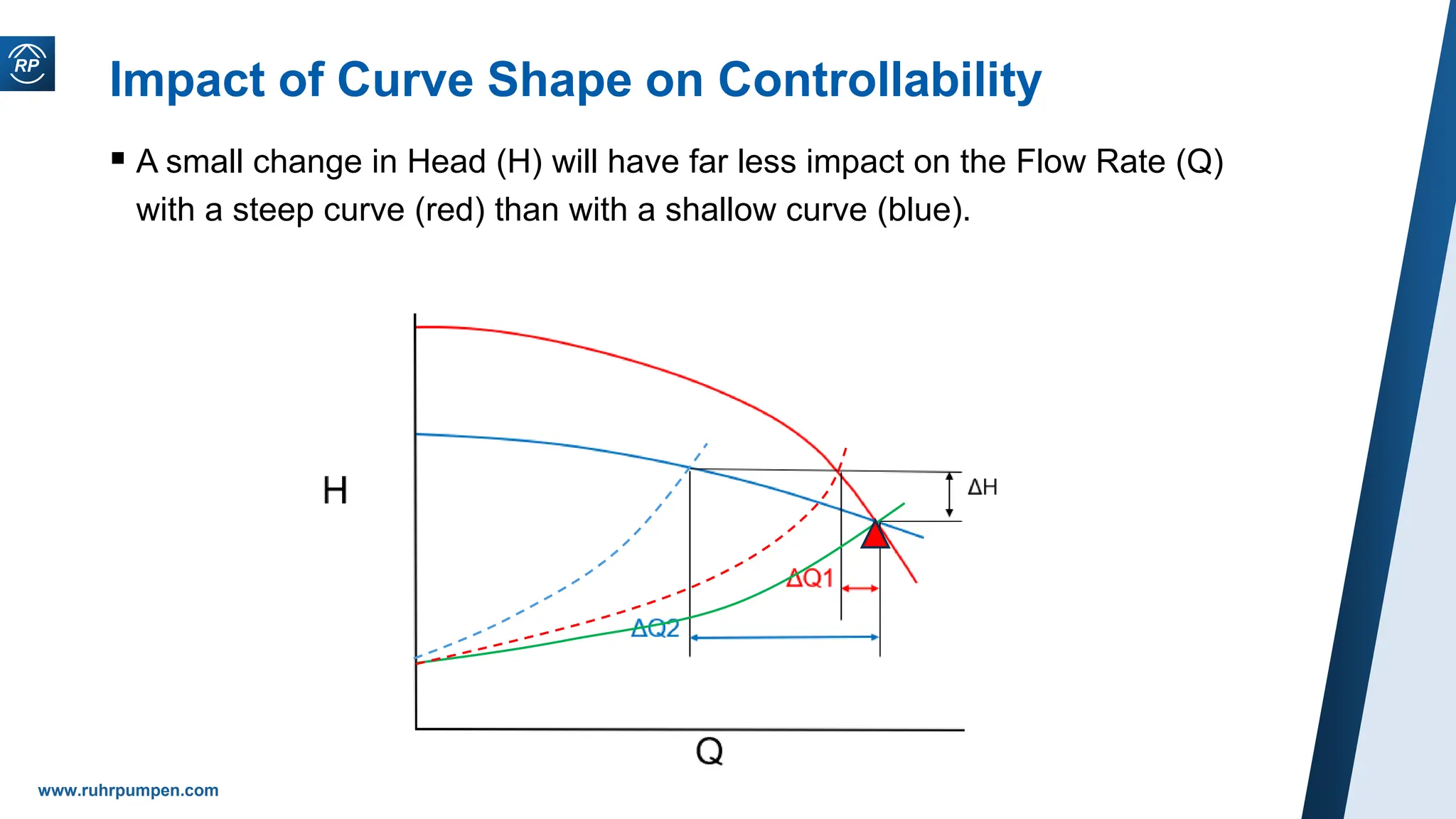 RP

Impact of Curve Shape on Controllability

▪ A small change in Head (H) will have far less impact on the Flow Rate (Q) with a steep curve (red) than with a shallow curve (blue).

H

ΔH

ΔQ1

ΔQ2

Q

www.ruhrpumpen.com